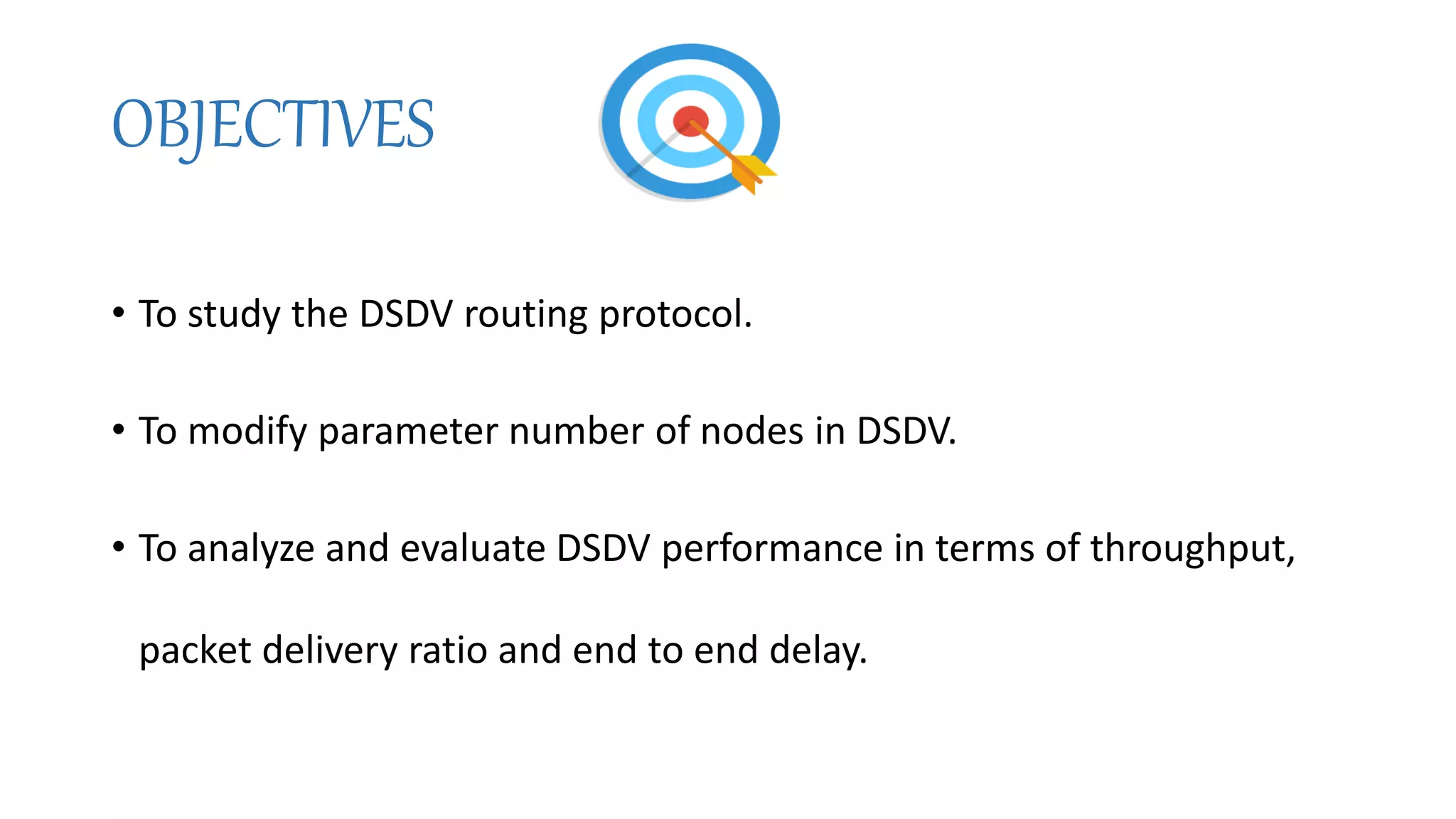 OBJECTIVES

• To study the DSDV routing protocol.

• To modify parameter number of nodes in DSDV.

• To analyze and evaluate DSDV performance in terms of throughput, packet delivery ratio and end to end delay.